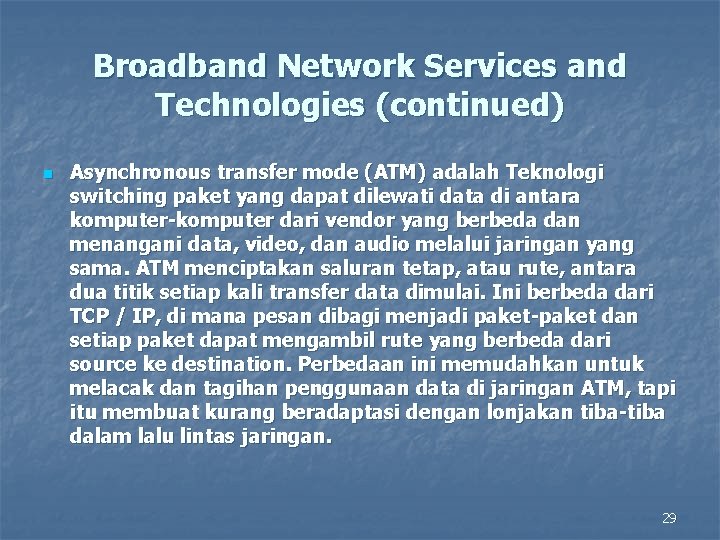 Broadband Network Services and Technologies (continued)

Asynchronous transfer mode (ATM) adalah Teknologi switching paket yang dapat dilewati data di antara komputer-komputer dari vendor yang berbeda dan menangani data, video, dan audio melalui jaringan yang sama. ATM menciptakan saluran tetap, atau rute, antara dua titik setiap kali transfer data dimulai. Ini berbeda dari TCP / IP, di mana pesan dibagi menjadi paket-paket dan setiap paket dapat mengambil rute yang berbeda dari source ke destination. Perbedaan ini memudahkan untuk melacak dan tagihan penggunaan data di jaringan ATM, tapi itu membuat kurang beradaptasi dengan lonjakan tiba-tiba dalam lalu lintas jaringan.

29